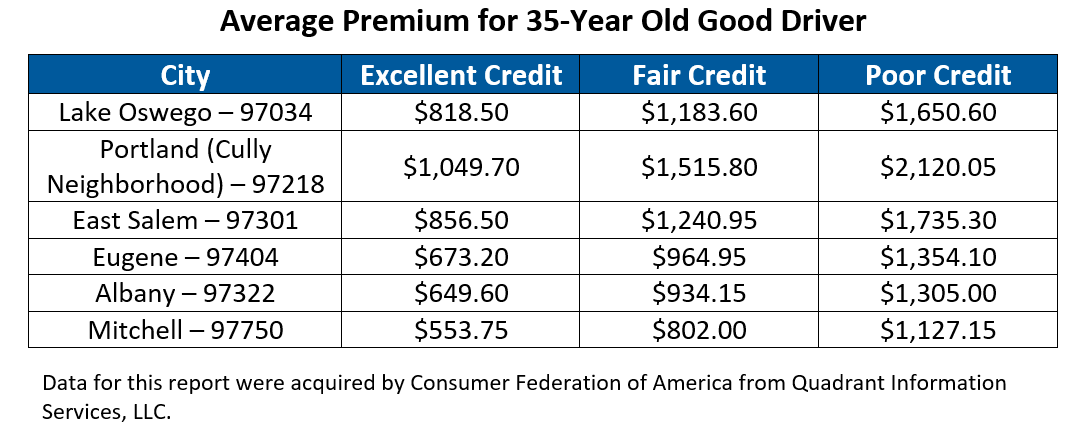 Average Premium for 35-Year Old Good Driver

| City | Excellent Credit | Fair Credit | Poor Credit |
|---|---|---|---|
| Lake Oswego – 97034 | \$818.50 | \$1,183.60 | \$1,650.60 |
| Portland (Cully Neighborhood) – 97218 | \$1,049.70 | \$1,515.80 | \$2,120.05 |
| East Salem – 97301 | \$856.50 | \$1,240.95 | \$1,735.30 |
| Eugene – 97404 | \$673.20 | \$964.95 | \$1,354.10 |
| Albany – 97322 | \$649.60 | \$934.15 | \$1,305.00 |
| Mitchell – 97750 | \$553.75 | \$802.00 | \$1,127.15 |

Data for this report were acquired by Consumer Federation of America from Quadrant Information Services, LLC.